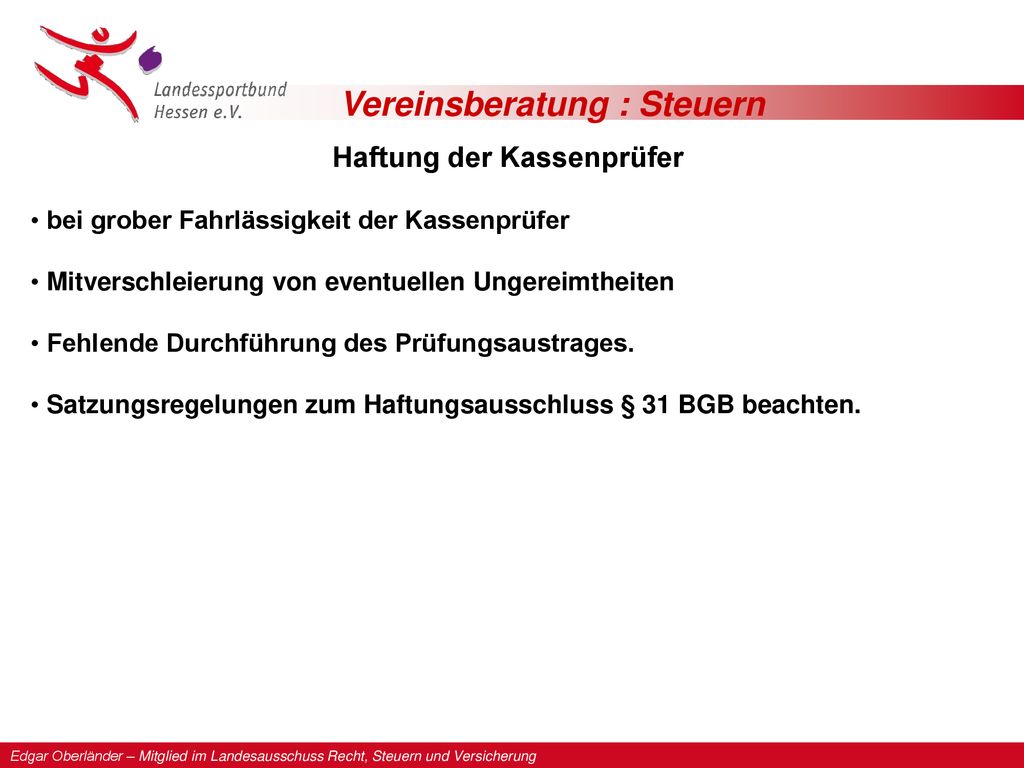 Landessportbund Hessen e.V.

Vereinsberatung : Steuern

Haftung der Kassenprüfer

• bei grober Fahrlässigkeit der Kassenprüfer

• Mitverschleierung von eventuellen Ungereimtheiten

• Fehlende Durchführung des Prüfungsaustrages.

• Satzungsregelungen zum Haftungsausschluss § 31 BGB beachten.

Edgar Oberländer – Mitglied im Landesausschuss Recht, Steuern und Versicherung